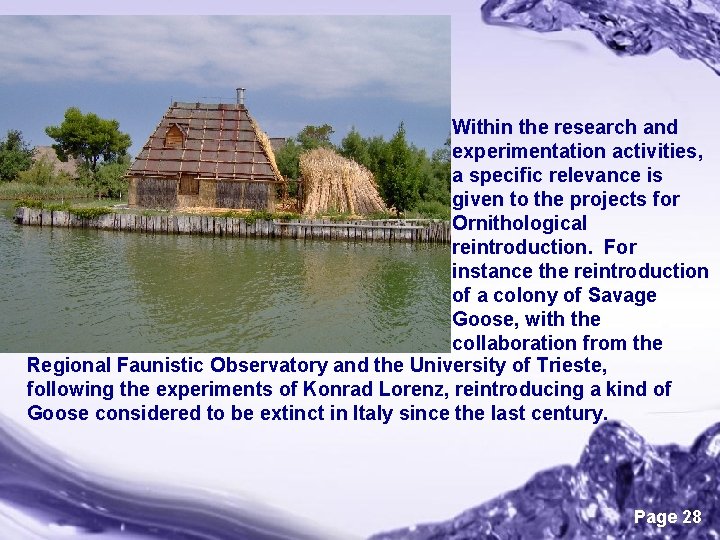 Within the research and experimentation activities, a specific relevance is given to the projects for Ornithological reintroduction. For instance the reintroduction of a colony of Savage Goose, with the collaboration from the Regional Faunistic Observatory and the University of Trieste, following the experiments of Konrad Lorenz, reintroducing a kind of Goose considered to be extinct in Italy since the last century.

Page 28